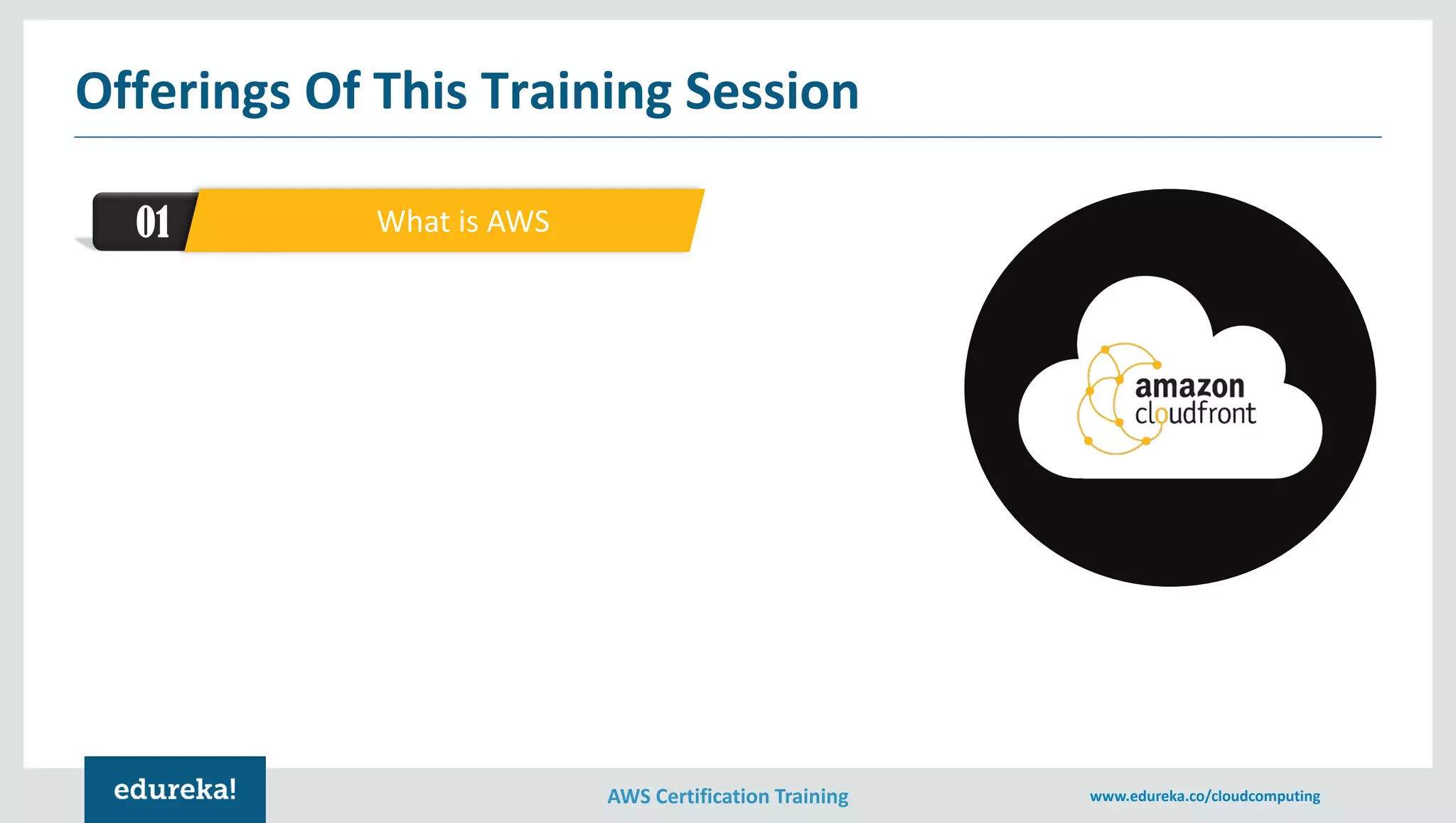 Offerings Of This Training Session

01 What is AWS

amazon cloudfront

edureka!

AWS Certification Training

www.edureka.co/cloudcomputing